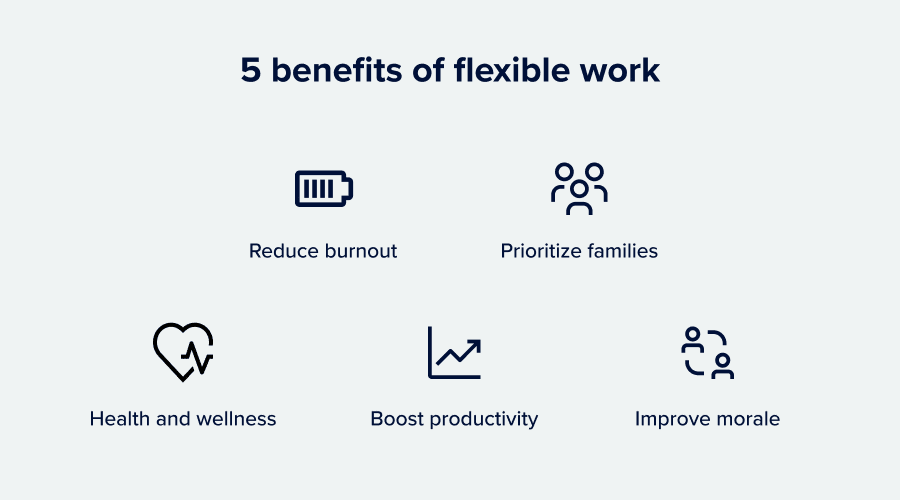 5 benefits of flexible work

Reduce burnout

Prioritize families

Health and wellness

Boost productivity

Improve morale